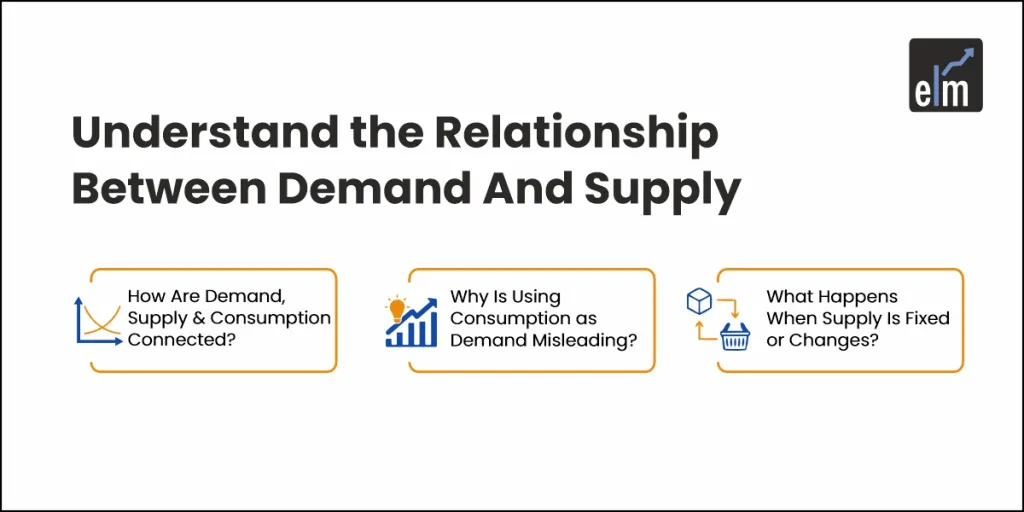 elm

Understand the Relationship Between Demand And Supply

How Are Demand, Supply & Consumption Connected?

Why Is Using Consumption as Demand Misleading?

What Happens When Supply Is Fixed or Changes?